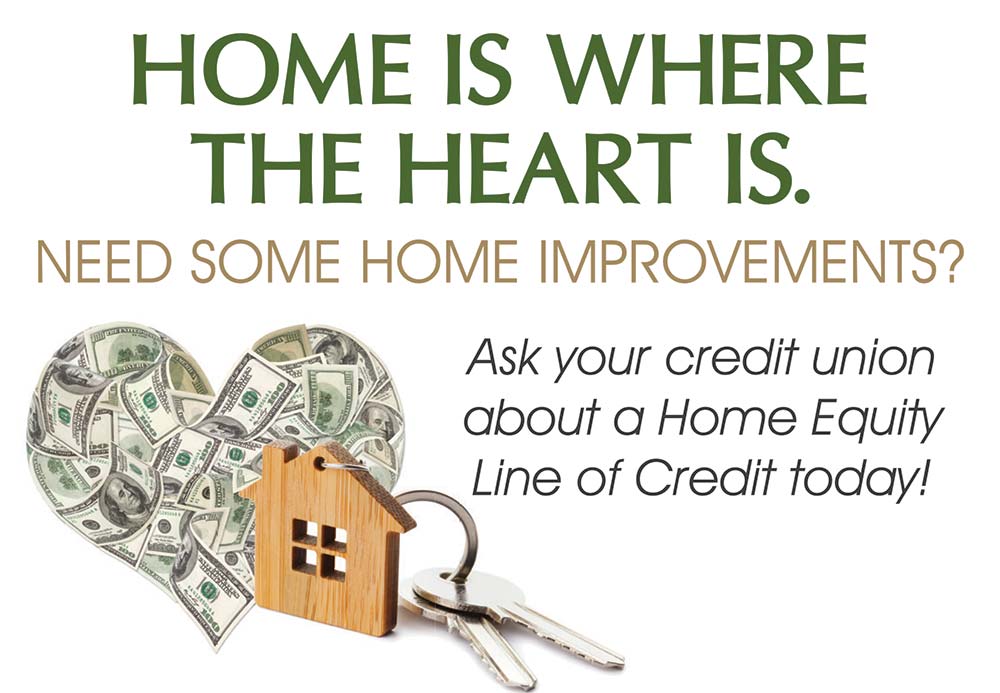 HOME IS WHERE THE HEART IS.

NEED SOME HOME IMPROVEMENTS?

Ask your credit union about a Home Equity Line of Credit today!